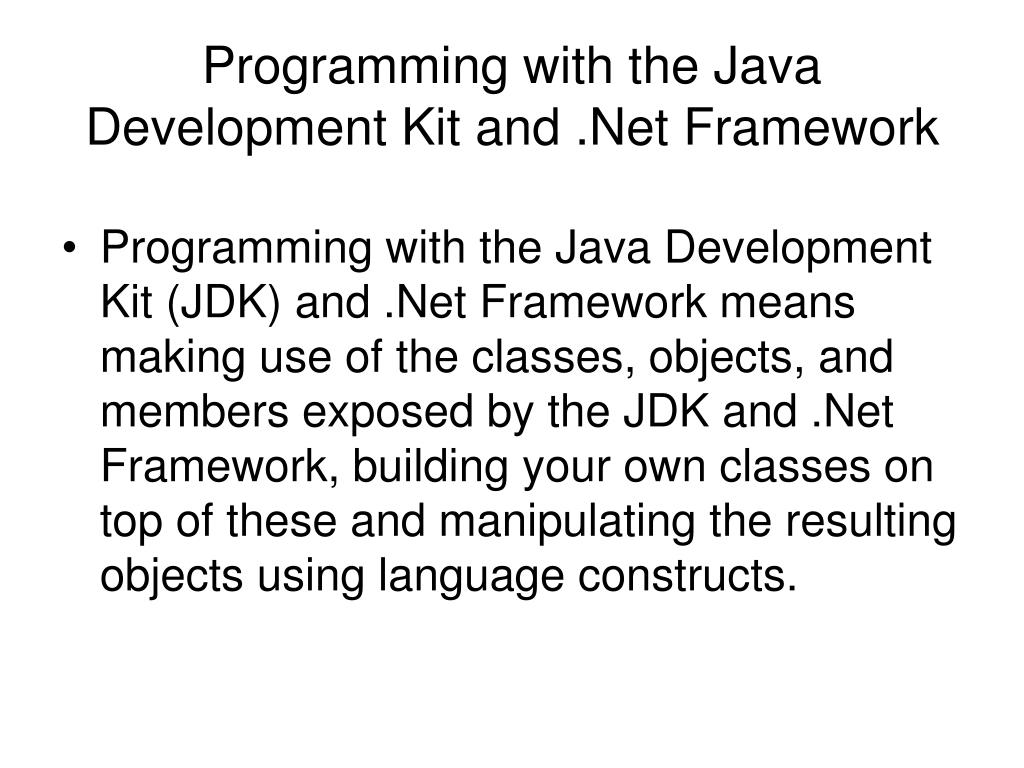 Programming with the Java Development Kit and .Net Framework

• Programming with the Java Development Kit (JDK) and .Net Framework means making use of the classes, objects, and members exposed by the JDK and .Net Framework, building your own classes on top of these and manipulating the resulting objects using language constructs.